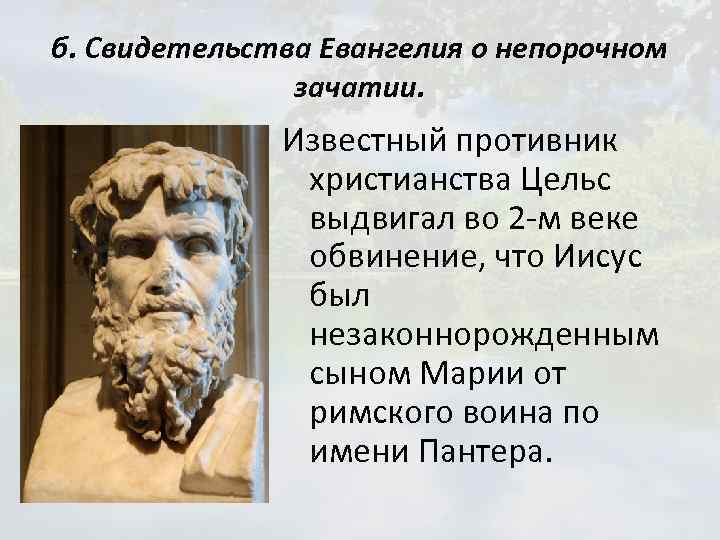 б. Свидетельства Евангелия о непорочном зачатии.

Известный противник христианства Цельс выдвигал во 2-м веке обвинение, что Иисус был незаконнорожденным сыном Марии от римского воина по имени Пантера.